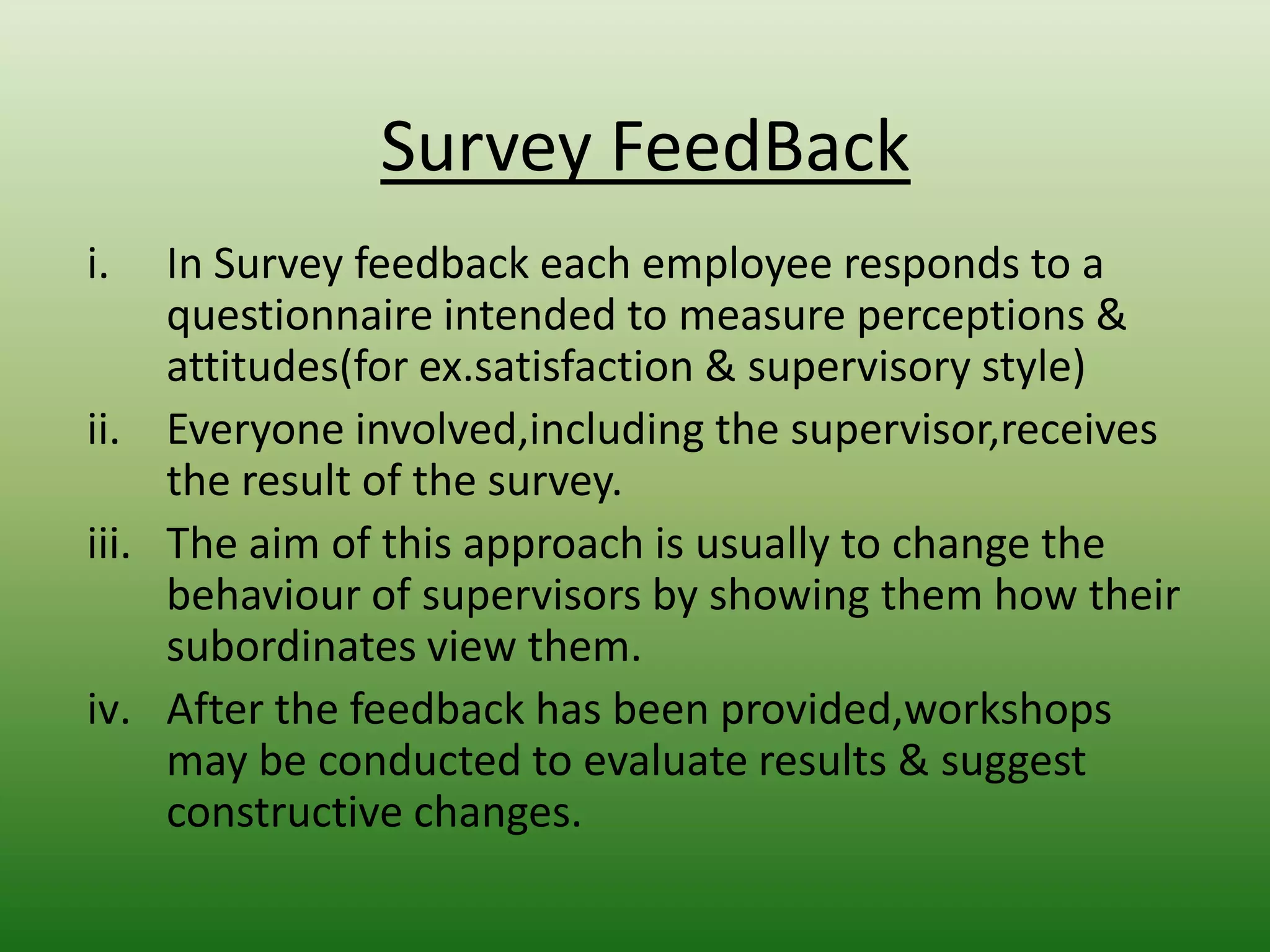 Survey FeedBack

i. In Survey feedback each employee responds to a questionnaire intended to measure perceptions & attitudes(for ex.satisfaction & supervisory style)

ii. Everyone involved,including the supervisor,receives the result of the survey.

iii. The aim of this approach is usually to change the behaviour of supervisors by showing them how their subordinates view them.

iv. After the feedback has been provided,workshops may be conducted to evaluate results & suggest constructive changes.